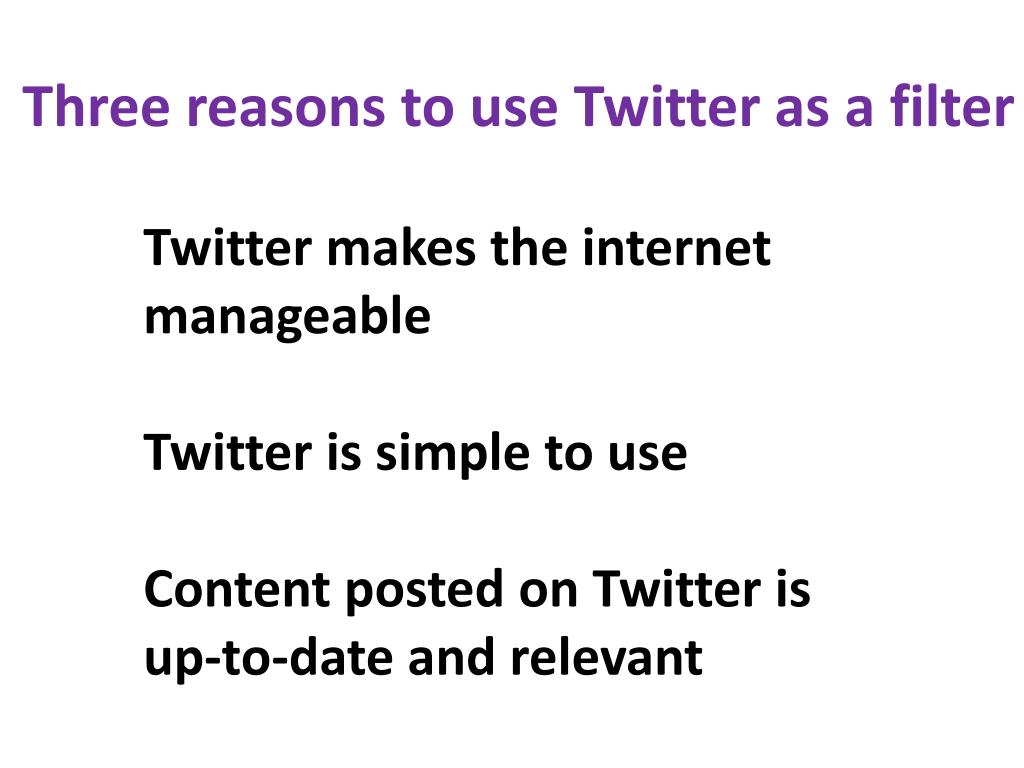 Three reasons to use Twitter as a filter

Twitter makes the internet manageable

Twitter is simple to use

Content posted on Twitter is up-to-date and relevant